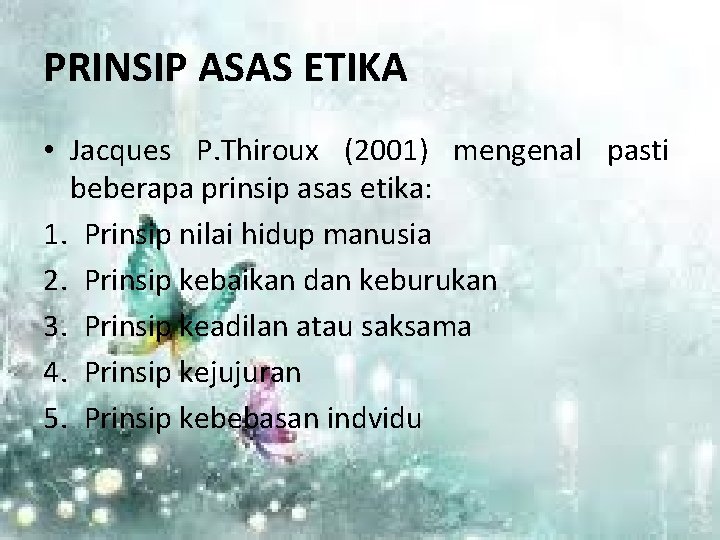 PRINSIP ASAS ETIKA

• Jacques P.Thiroux (2001) mengenal pasti beberapa prinsip asas etika:

1. Prinsip nilai hidup manusia
2. Prinsip kebaikan dan keburukan
3. Prinsip keadilan atau saksama
4. Prinsip kejujuran
5. Prinsip kebebasan indvidu